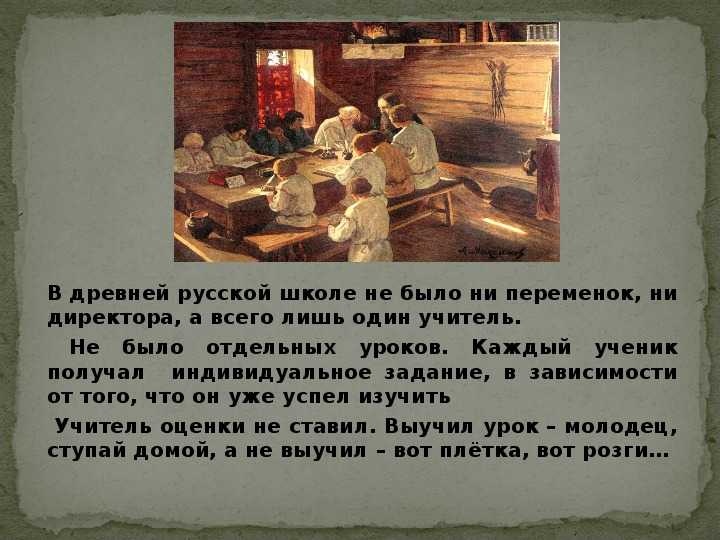 В древней русской школе не было ни переменок, ни директора, а всего лишь один учитель.

Не было отдельных уроков. Каждый ученик получал индивидуальное задание, в зависимости от того, что он уже успел изучить

Учитель оценки не ставил. Выучил урок – молодец, ступай домой, а не выучил – вот плётка, вот розги…